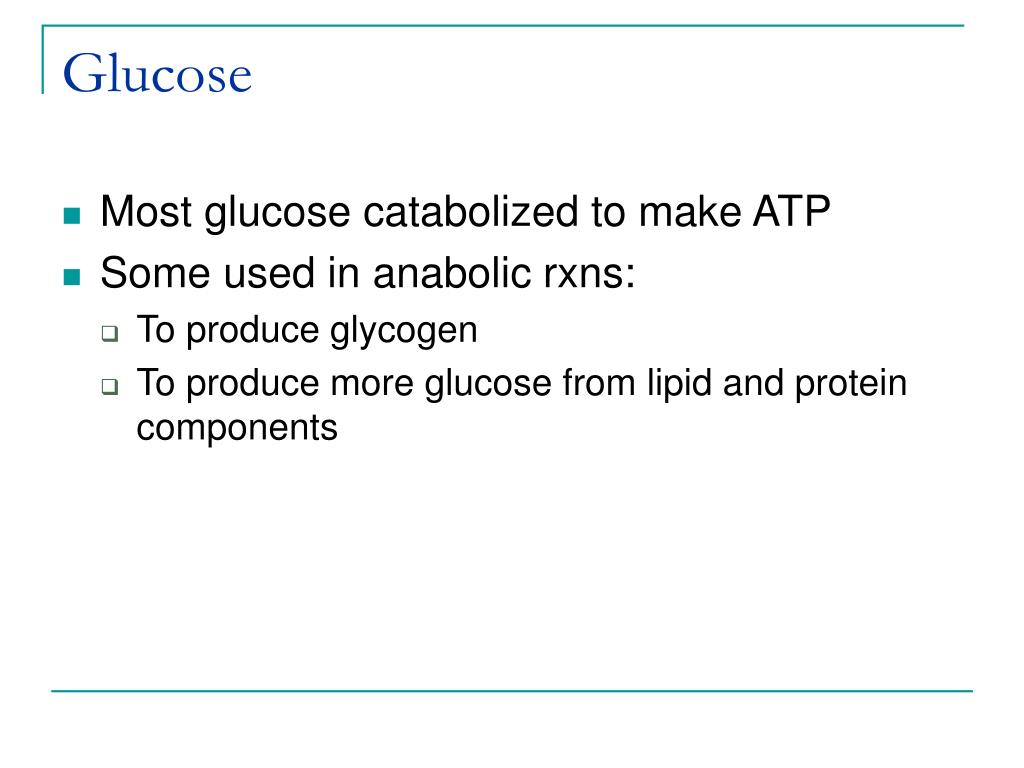 Glucose

- Most glucose catabolized to make ATP
- Some used in anabolic rxns:
  - To produce glycogen
  - To produce more glucose from lipid and protein components